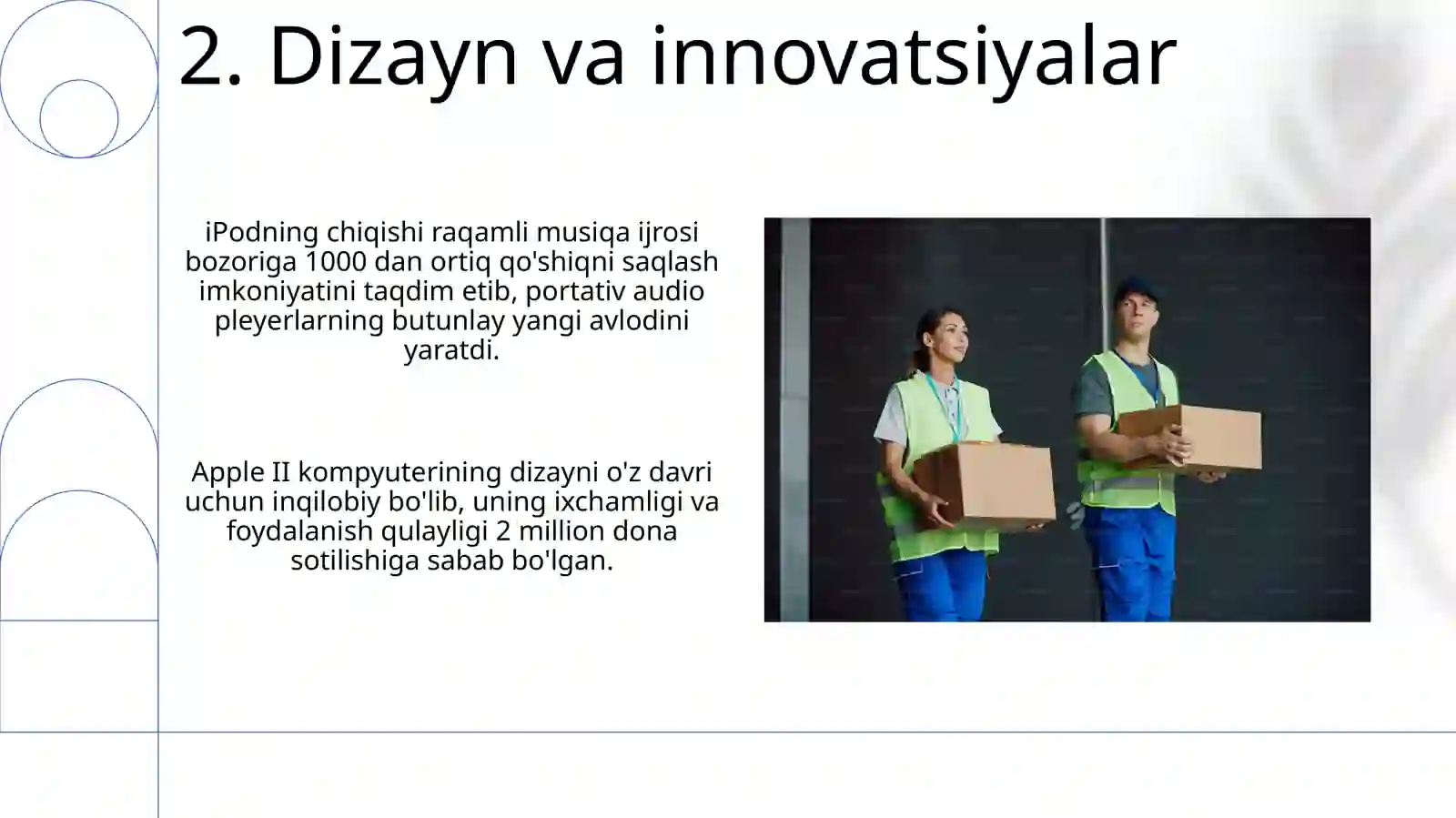 2. Dizayn va innovatsiyalar

iPodning chiqishi raqamli musiqa ijrosi bozoriga 1000 dan ortiq qo'shiqni saqlash imkoniyatini taqdim etib, portativ audio pleyerlarning butunlay yangi avlodini yaratdi.

Apple II kompyuterining dizayni o'z davri uchun inqilobiy bo'lib, uning ixchamligi va foydalanish qulayligi 2 million dona sotilishiga sabab bo'lgan.